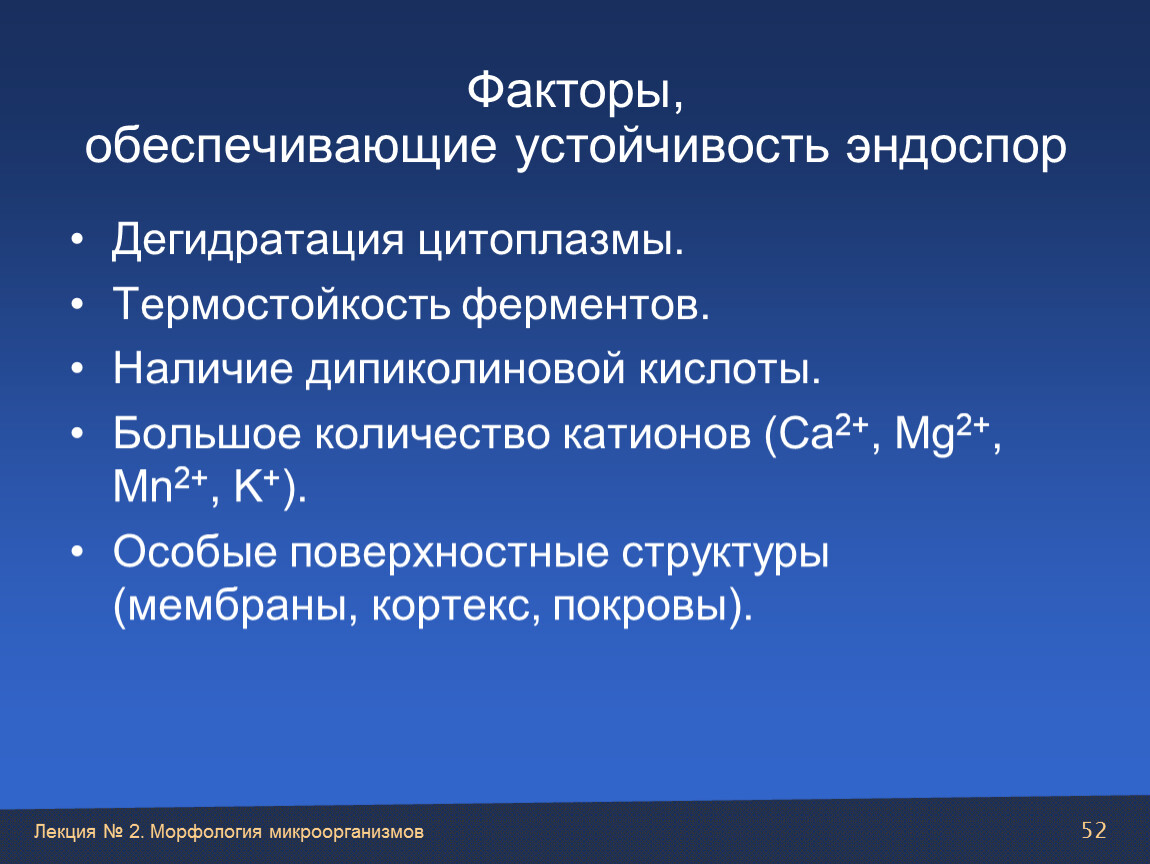 Факторы,
обеспечивающие устойчивость эндоспор

• Дегидратация цитоплазмы.
• Термостойкость ферментов.
• Наличие дипиколиновой кислоты.
• Большое количество катионов ($Ca^{2+}$, $Mg^{2+}$, $Mn^{2+}$, $K^{+}$).
• Особые поверхностные структуры (мембраны, кортекс, покровы).

Лекция № 2. Морфология микроорганизмов

52